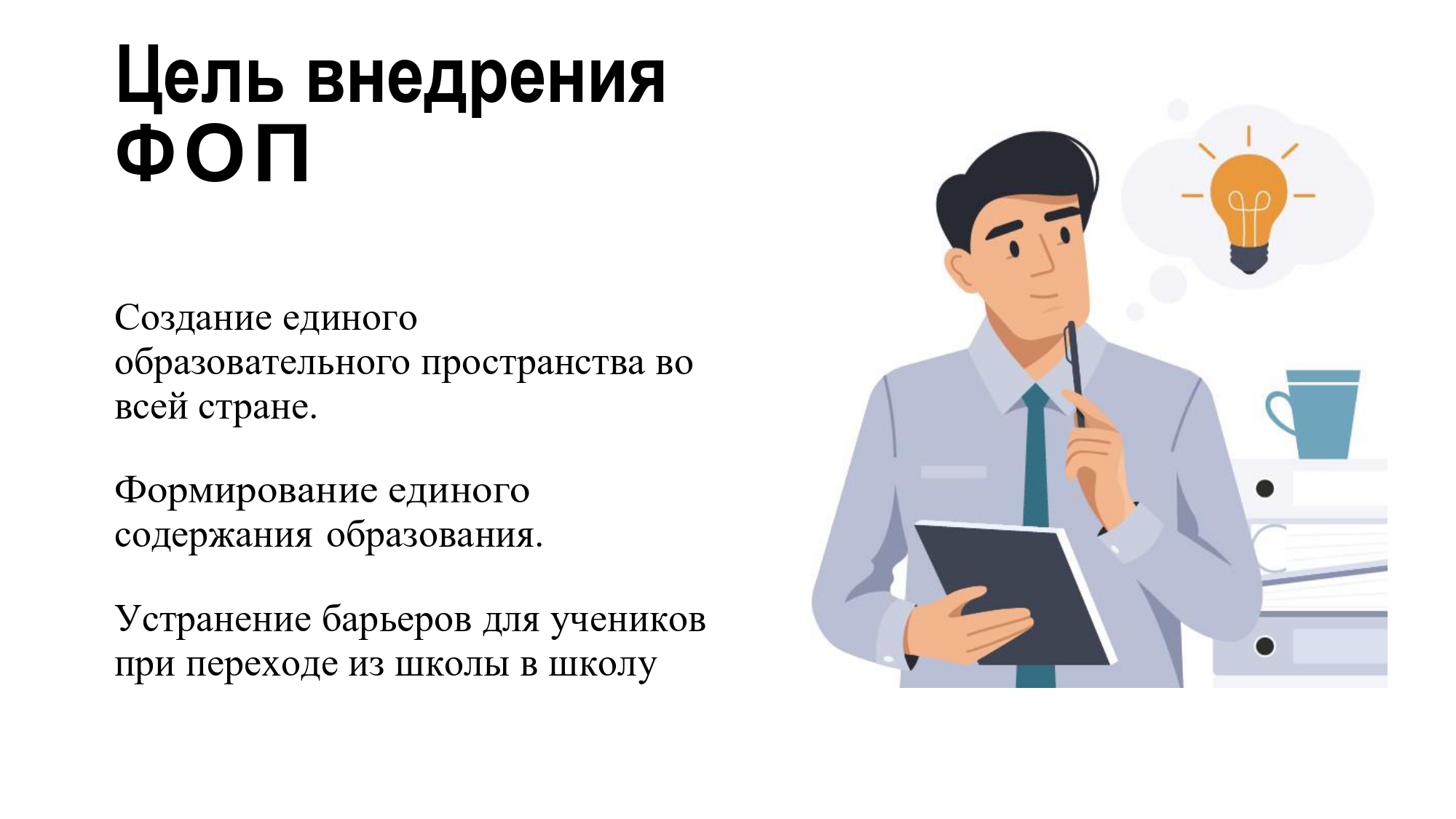 Цель внедрения ФОП

Создание единого образовательного пространства во всей стране.

Формирование единого содержания образования.

Устранение барьеров для учеников при переходе из школы в школу